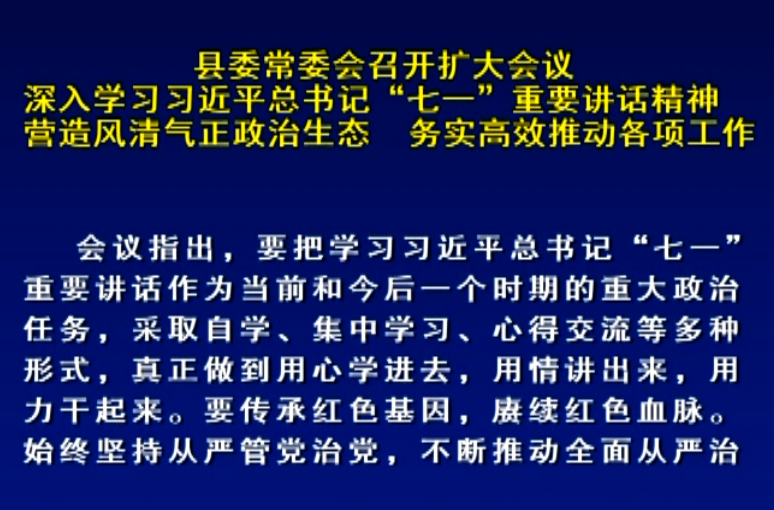 县委常委会召开扩大会议
深入学习习近平总书记“七一”重要讲话精神
营造风清气正政治生态　务实高效推动各项工作

会议指出，要把学习习近平总书记“七一”重要讲话作为当前和今后一个时期的重大政治任务，采取自学、集中学习、心得交流等多种形式，真正做到用心学进去，用情讲出来，用力干起来。要传承红色基因，赓续红色血脉。始终坚持从严管党治党，不断推动全面从严治